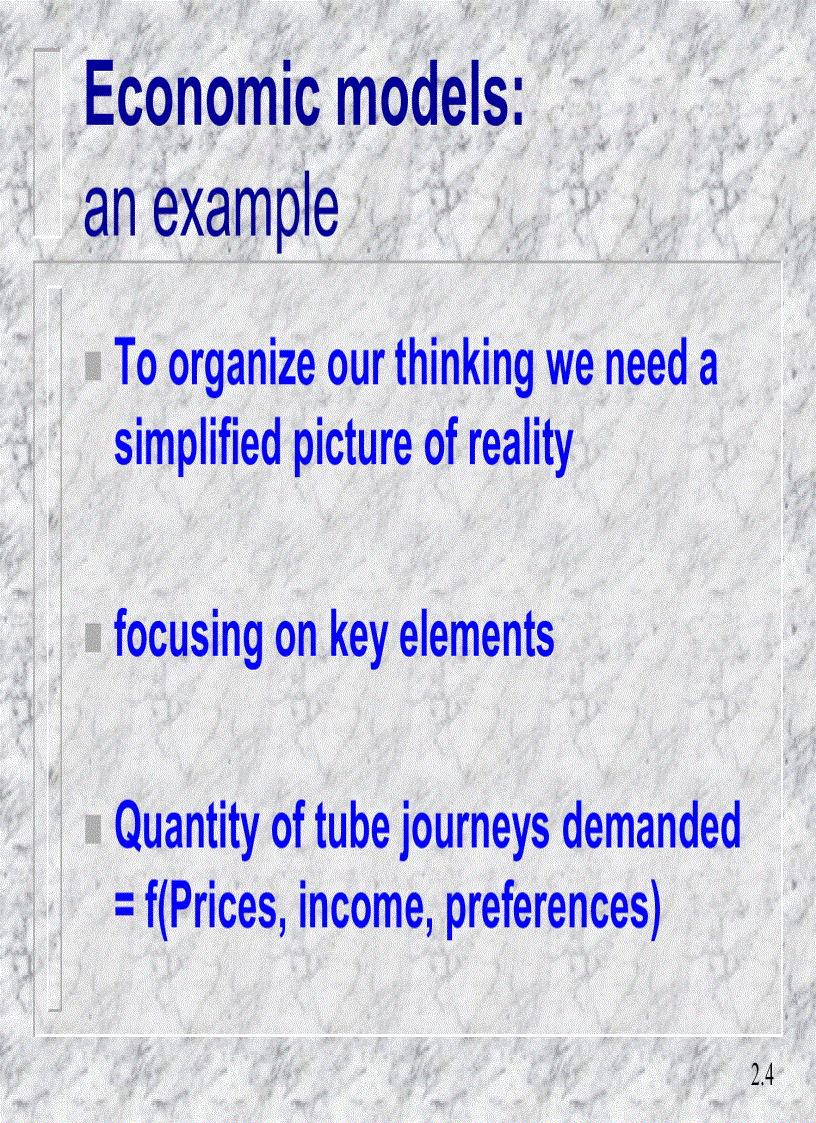 Economic models:
an example

To organize our thinking we need a simplified picture of reality

focusing on key elements

Quantity of tube journeys demanded = f(Prices, income, preferences)

2.4